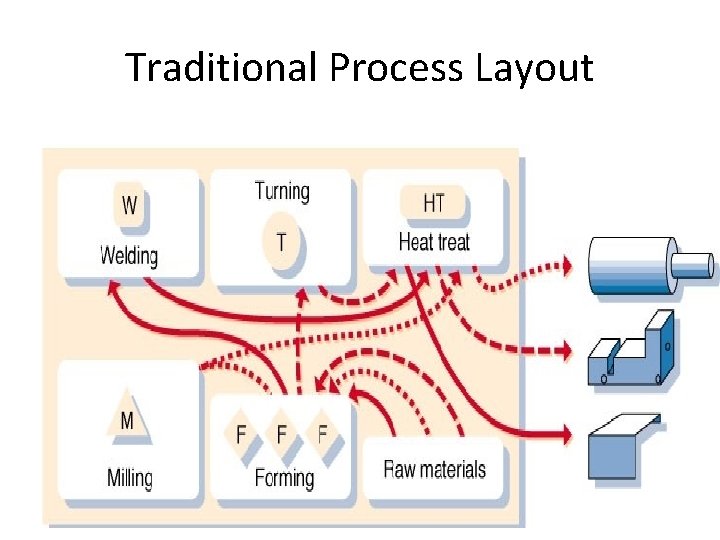 Traditional Process Layout

W
Welding

Turning
T

HT
Heat treat

M
Milling

F F F
Forming

Raw materials